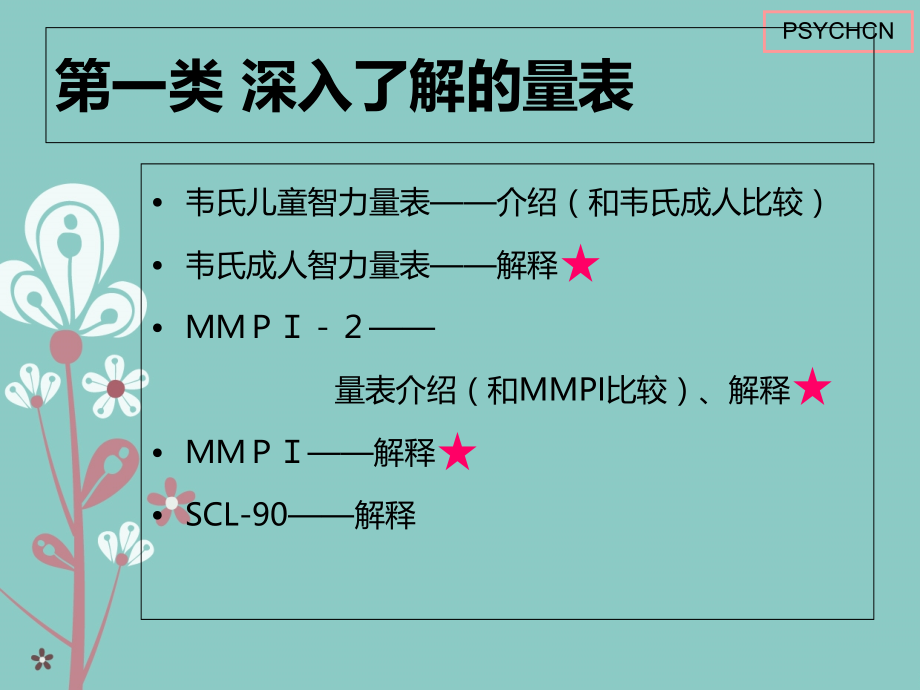 PSYCHCN

第一类 深入了解的量表

• 韦氏儿童智力量表——介绍（和韦氏成人比较）
• 韦氏成人智力量表——解释★
• ＭＭＰＩ－２——
量表介绍（和MMPI比较）、解释★
• ＭＭＰＩ——解释★
• SCL-90——解释